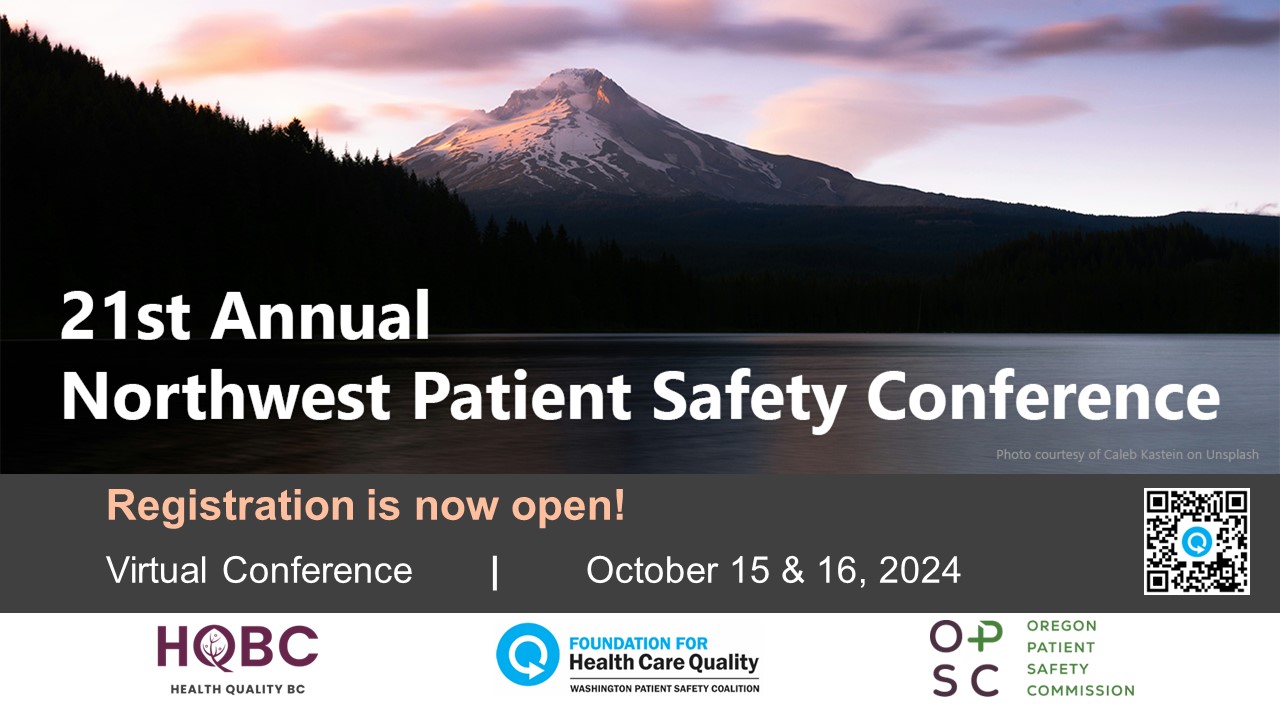 21st Annual
Northwest Patient Safety Conference

Photo courtesy of Caleb Kastein on Unsplash

Registration is now open!

Virtual Conference | October 15 & 16, 2024

HQBC
HEALTH QUALITY BC

FOUNDATION FOR
Health Care Quality
WASHINGTON PATIENT SAFETY COALITION

OPSC
OREGON
PATIENT
SAFETY
COMMISSION